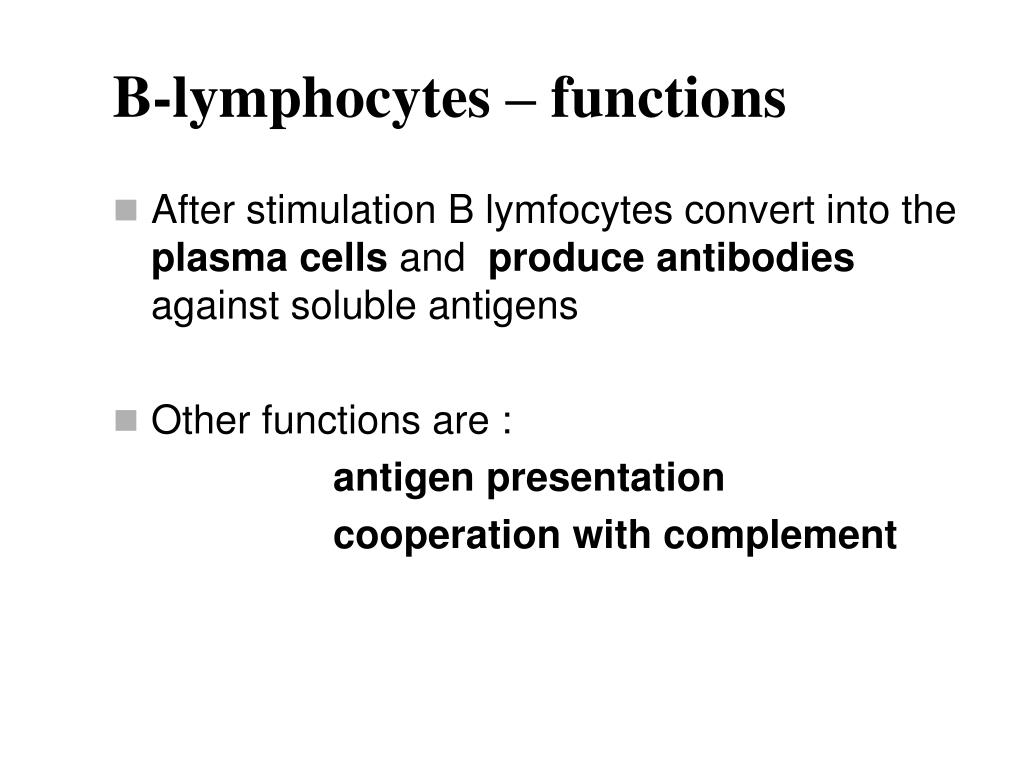 B-lymphocytes – functions

After stimulation B lymfocytes convert into the plasma cells and produce antibodies against soluble antigens

Other functions are :

antigen presentation

cooperation with complement